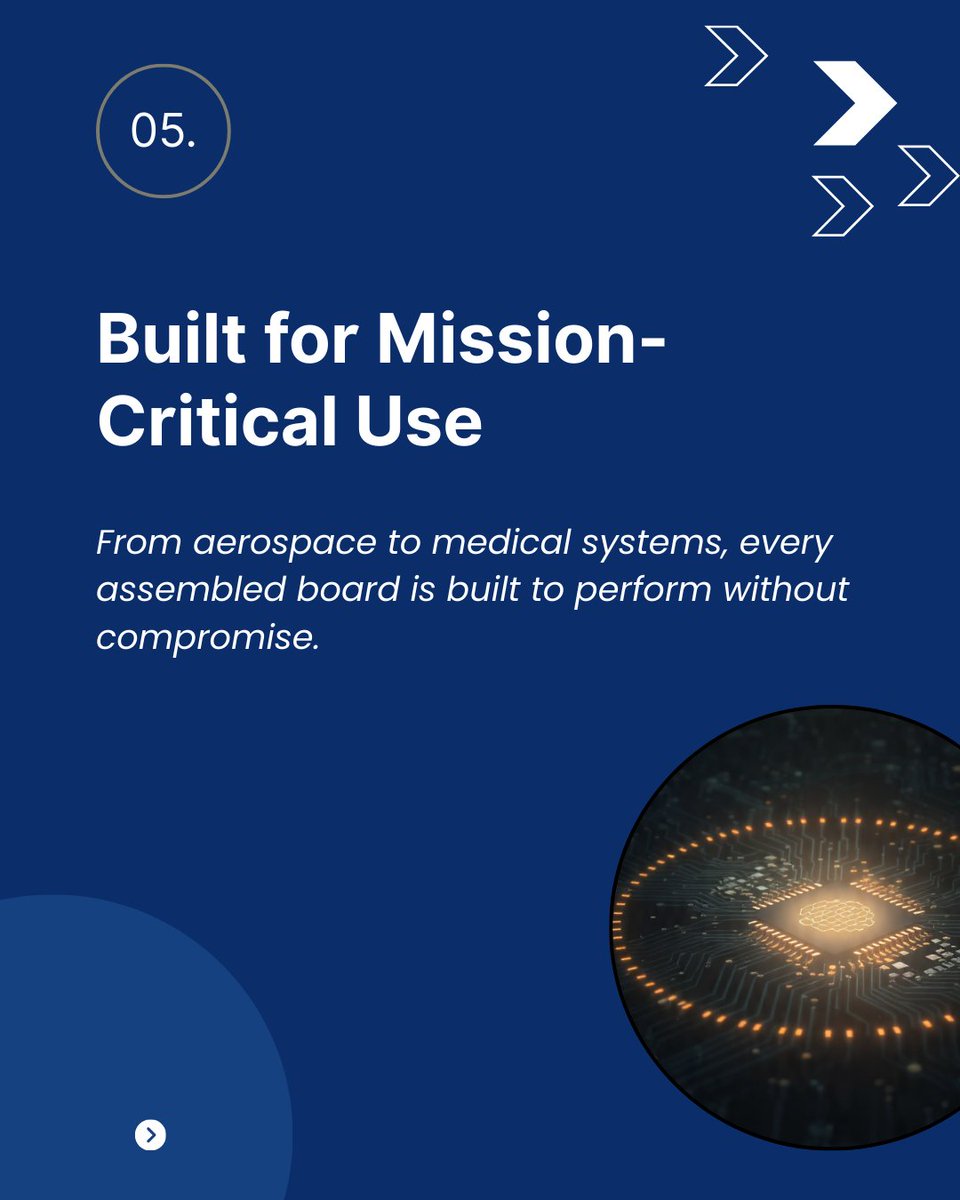 05.

Built for Mission-Critical Use

From aerospace to medical systems, every assembled board is built to perform without compromise.